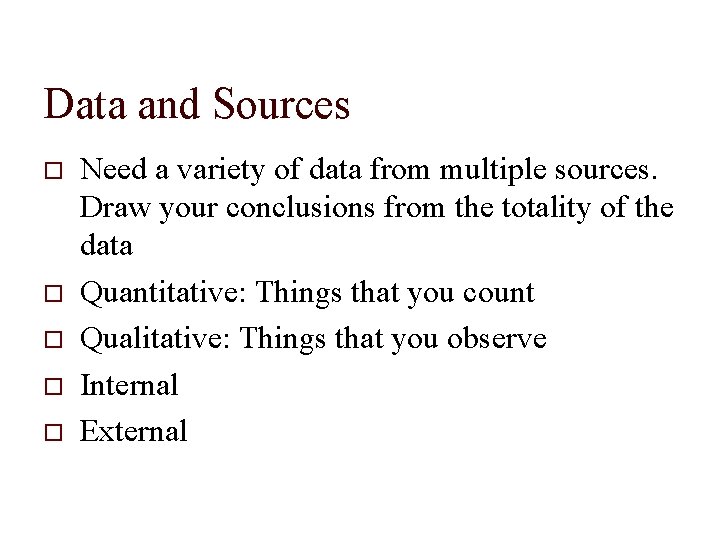 Data and Sources

□ Need a variety of data from multiple sources. Draw your conclusions from the totality of the data

□ Quantitative: Things that you count

□ Qualitative: Things that you observe

□ Internal

□ External